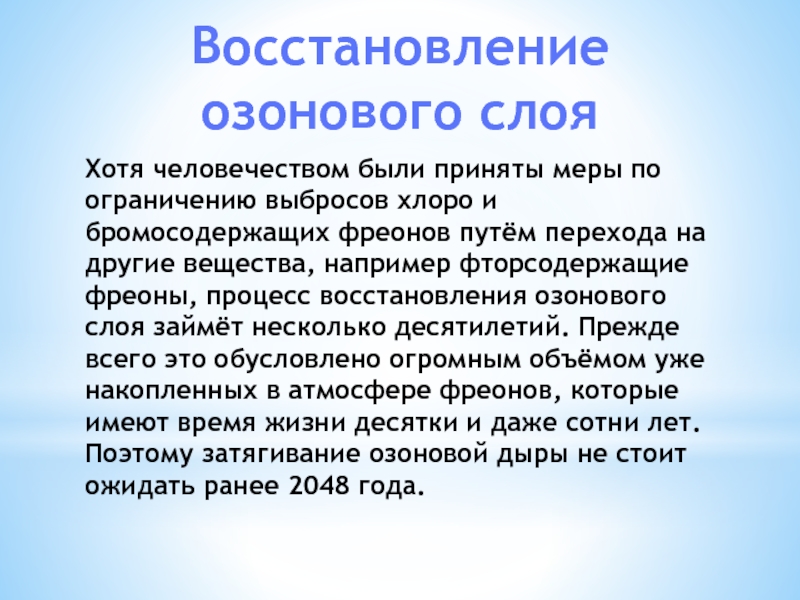 Восстановление озонового слоя

Хотя человечеством были приняты меры по ограничению выбросов хлоро и бромосодержащих фреонов путём перехода на другие вещества, например фторсодержащие фреоны, процесс восстановления озонового слоя займёт несколько десятилетий. Прежде всего это обусловлено огромным объёмом уже накопленных в атмосфере фреонов, которые имеют время жизни десятки и даже сотни лет. Поэтому затягивание озоновой дыры не стоит ожидать ранее 2048 года.